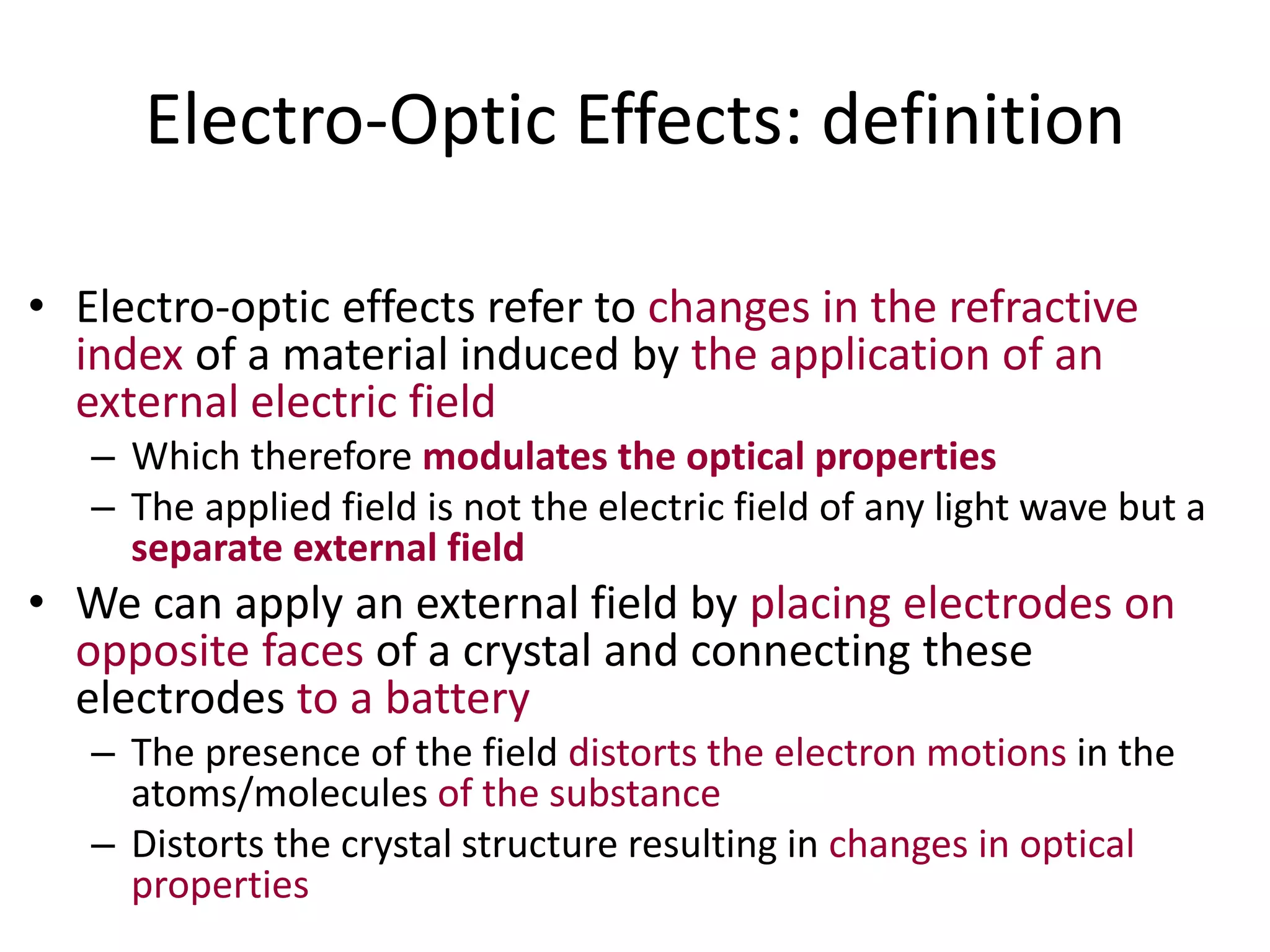 Electro-Optic Effects: definition

• Electro-optic effects refer to changes in the refractive index of a material induced by the application of an external electric field
 – Which therefore modulates the optical properties
 – The applied field is not the electric field of any light wave but a separate external field

• We can apply an external field by placing electrodes on opposite faces of a crystal and connecting these electrodes to a battery
 – The presence of the field distorts the electron motions in the atoms/molecules of the substance
 – Distorts the crystal structure resulting in changes in optical properties